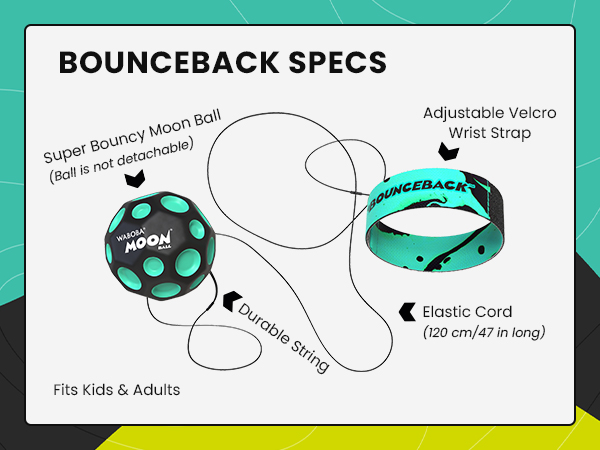 BOUNCEBACK SPECS

Super Bouncy Moon Ball
(Ball is not detachable)

Adjustable Velcro
Wrist Strap

WABOBA
MOON
BALL

BOUNCEBACK

Durable String

Elastic Cord
(120 cm/47 in long)

Fits Kids & Adults